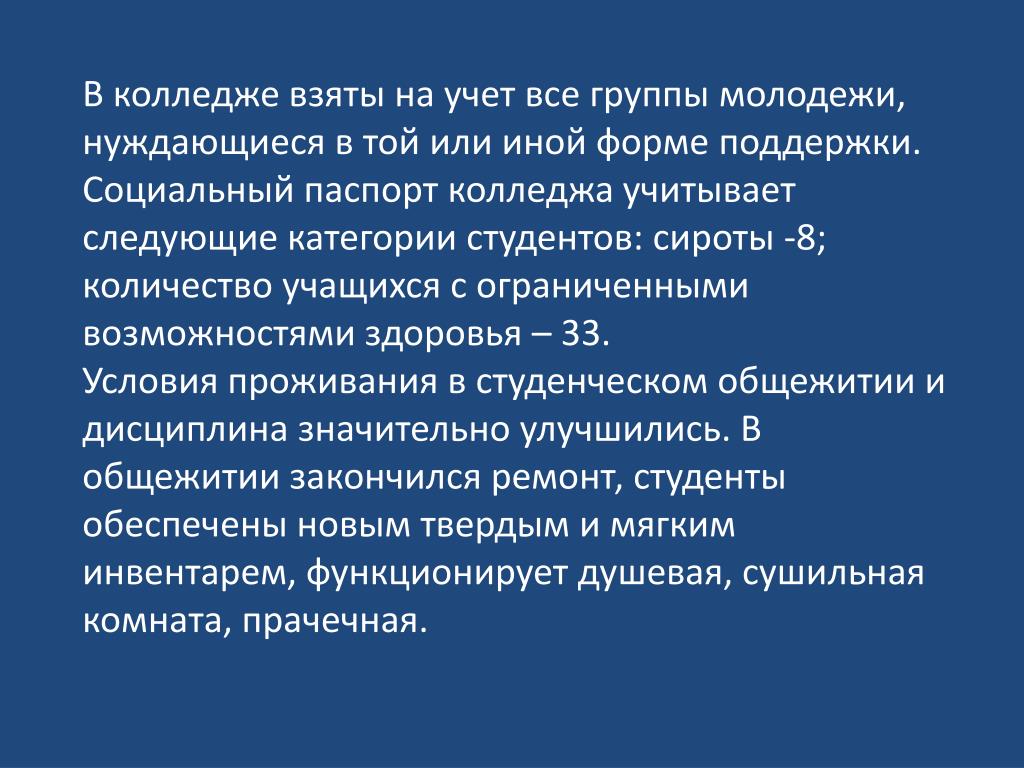 В колледже взяты на учет все группы молодежи, нуждающиеся в той или иной форме поддержки. Социальный паспорт колледжа учитывает следующие категории студентов: сироты -8; количество учащихся с ограниченными возможностями здоровья – 33.
Условия проживания в студенческом общежитии и дисциплина значительно улучшились. В общежитии закончился ремонт, студенты обеспечены новым твердым и мягким инвентарем, функционирует душевая, сушильная комната, прачечная.